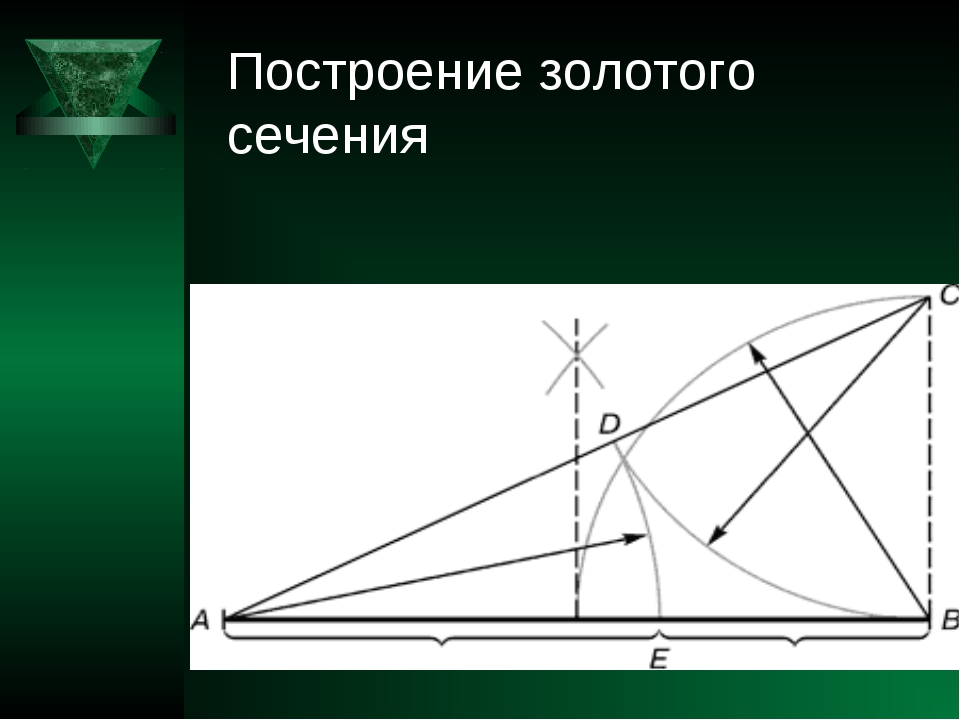 Построение золотого сечения

C

D

A

B

E